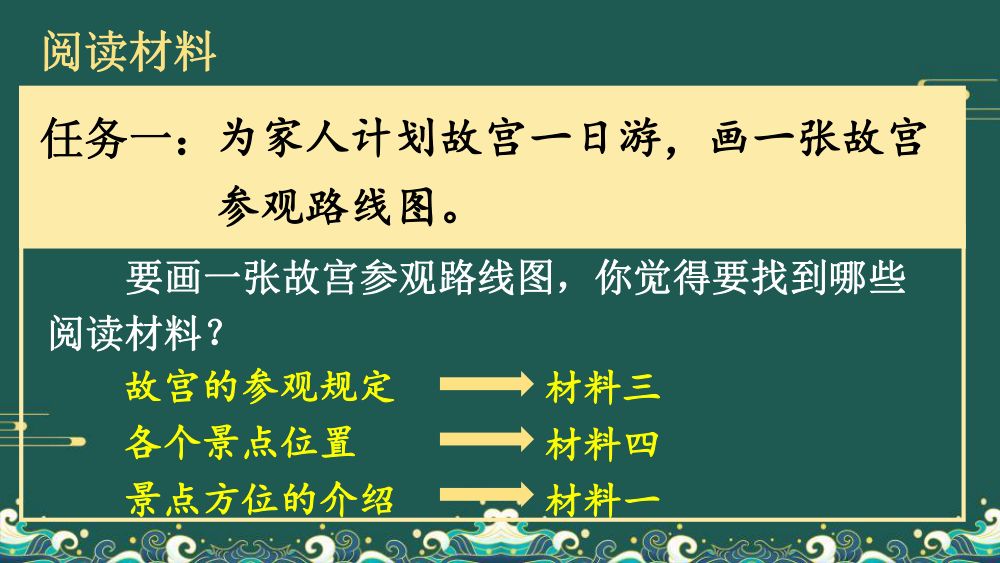 阅读材料

任务一：为家人计划故宫一日游，画一张故宫参观路线图。

要画一张故宫参观路线图，你觉得要找到哪些阅读材料？

故宫的参观规定 材料三

各个景点位置 材料四

景点方位的介绍 材料一